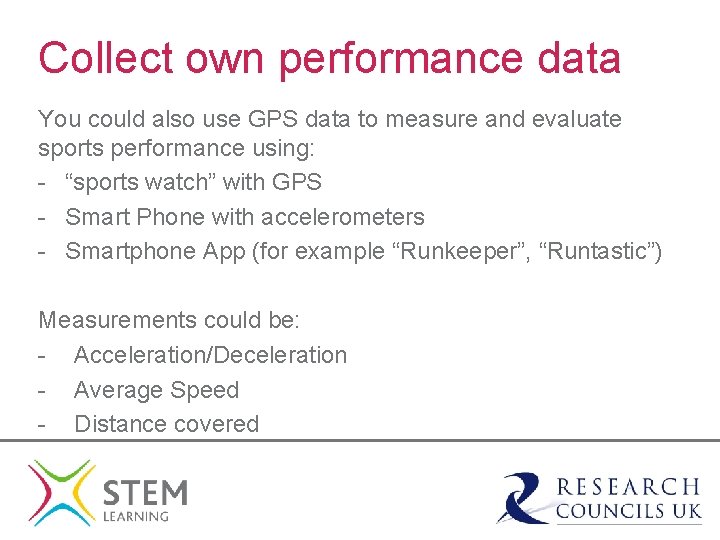 Collect own performance data

You could also use GPS data to measure and evaluate sports performance using:
- “sports watch” with GPS
- Smart Phone with accelerometers
- Smartphone App (for example “Runkeeper”, “Runtastic”)

Measurements could be:
- Acceleration/Deceleration
- Average Speed
- Distance covered

STEM LEARNING

RESEARCH COUNCILS UK